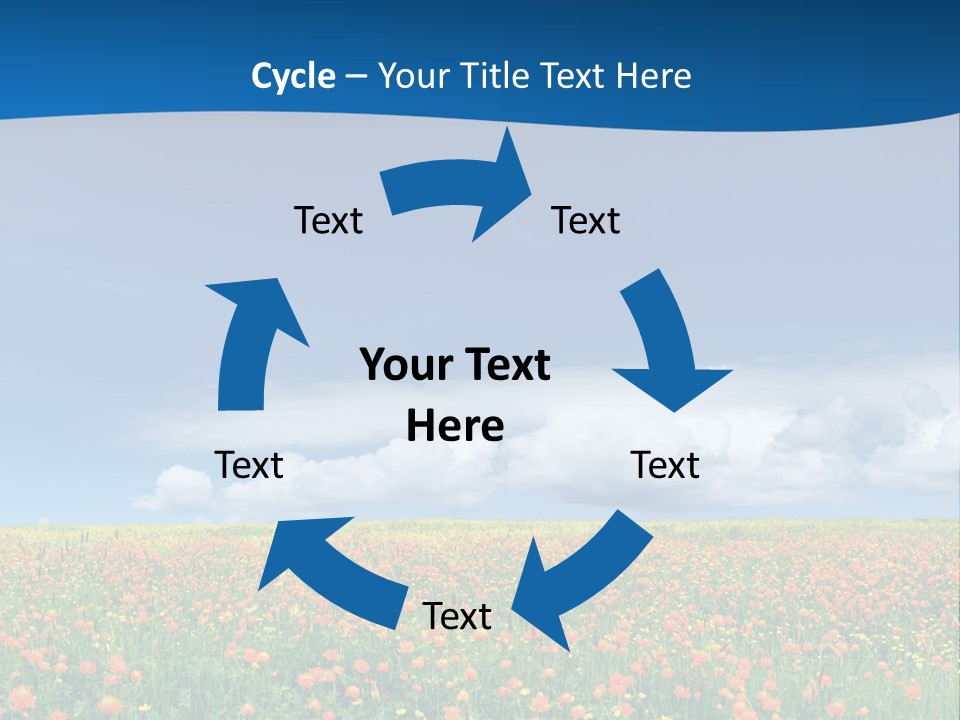 Cycle – Your Title Text Here

Text

Text

Your Text Here

Text

Text

Text